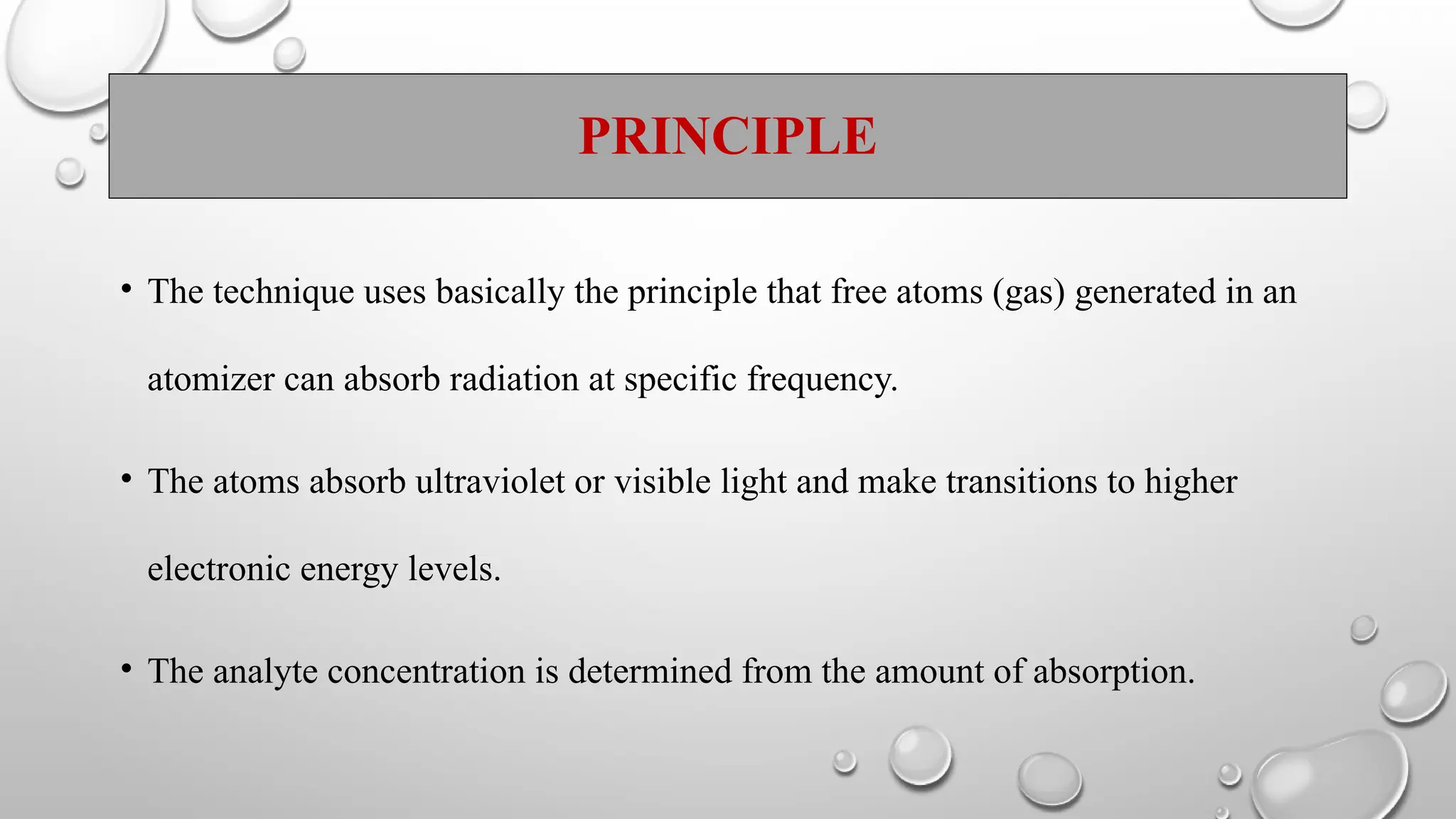 PRINCIPLE

• The technique uses basically the principle that free atoms (gas) generated in an atomizer can absorb radiation at specific frequency.

• The atoms absorb ultraviolet or visible light and make transitions to higher electronic energy levels.

• The analyte concentration is determined from the amount of absorption.